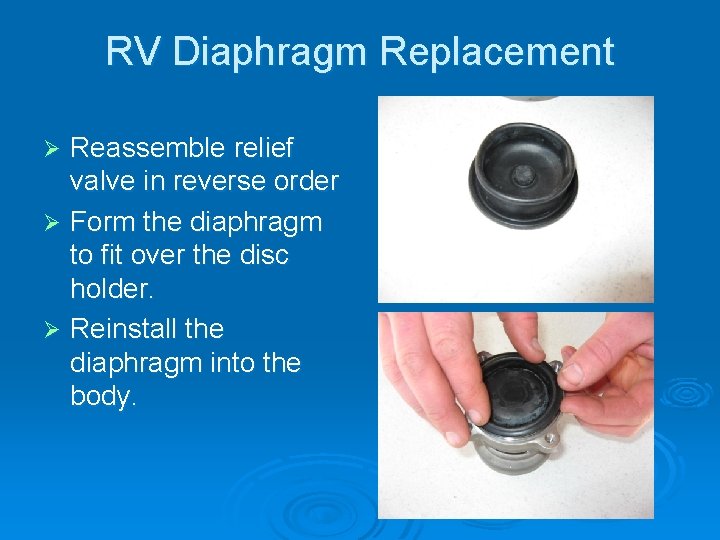 RV Diaphragm Replacement

➢ Reassemble relief valve in reverse order

➢ Form the diaphragm to fit over the disc holder.

➢ Reinstall the diaphragm into the body.